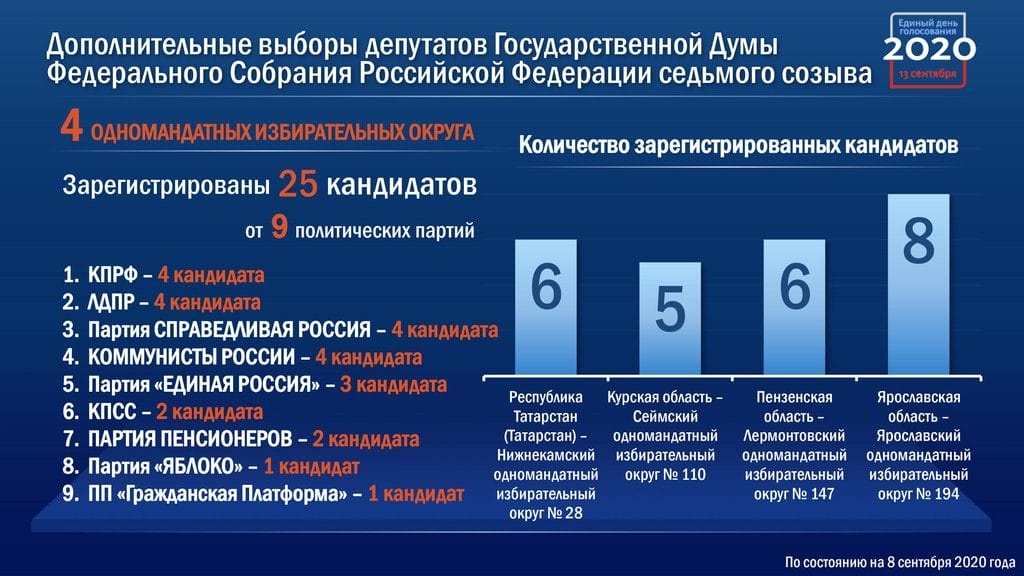 Дополнительные выборы депутатов Государственной Думы Федерального Собрания Российской Федерации седьмого созыва

Единый день голосования 2020 13 сентября

4 ОДНОМАНДАТНЫХ ИЗБИРАТЕЛЬНЫХ ОКРУГА

Зарегистрированы 25 кандидатов

от 9 политических партий

1. КПРФ – 4 кандидата
2. ЛДПР – 4 кандидата
3. Партия СПРАВЕДЛИВАЯ РОССИЯ – 4 кандидата
4. КОММУНИСТЫ РОССИИ – 4 кандидата
5. Партия «ЕДИНАЯ РОССИЯ» – 3 кандидата
6. КПСС – 2 кандидата
7. ПАРТИЯ ПЕНСИОНЕРОВ – 2 кандидата
8. Партия «ЯБЛОКО» – 1 кандидат
9. ПП «Гражданская Платформа» – 1 кандидат

Количество зарегистрированных кандидатов

6

5

6

8

Республика Татарстан (Татарстан) – Нижнекамский одномандатный избирательный округ № 28

Курская область – Сеймский одномандатный избирательный округ № 110

Пензенская область – Лермонтовский одномандатный избирательный округ № 147

Ярославская область – Ярославский одномандатный избирательный округ № 194

По состоянию на 8 сентября 2020 года